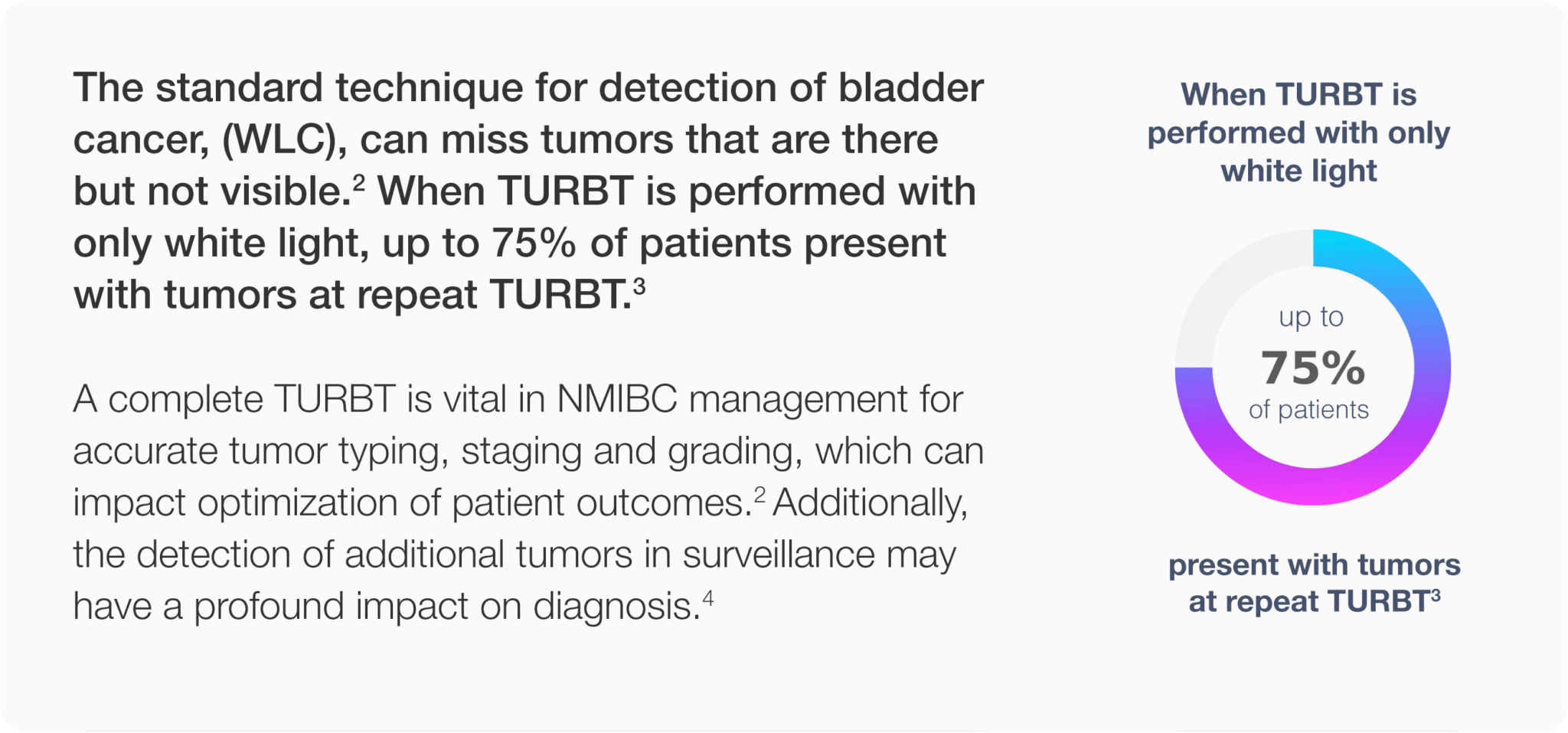 The standard technique for detection of bladder cancer, (WLC), can miss tumors that are there but not visible.$^2$ When TURBT is performed with only white light, up to 75% of patients present with tumors at repeat TURBT.$^3$

A complete TURBT is vital in NMIBC management for accurate tumor typing, staging and grading, which can impact optimization of patient outcomes.$^2$ Additionally, the detection of additional tumors in surveillance may have a profound impact on diagnosis.$^4$

When TURBT is performed with only white light

up to
75%
of patients

present with tumors at repeat TURBT$^3$